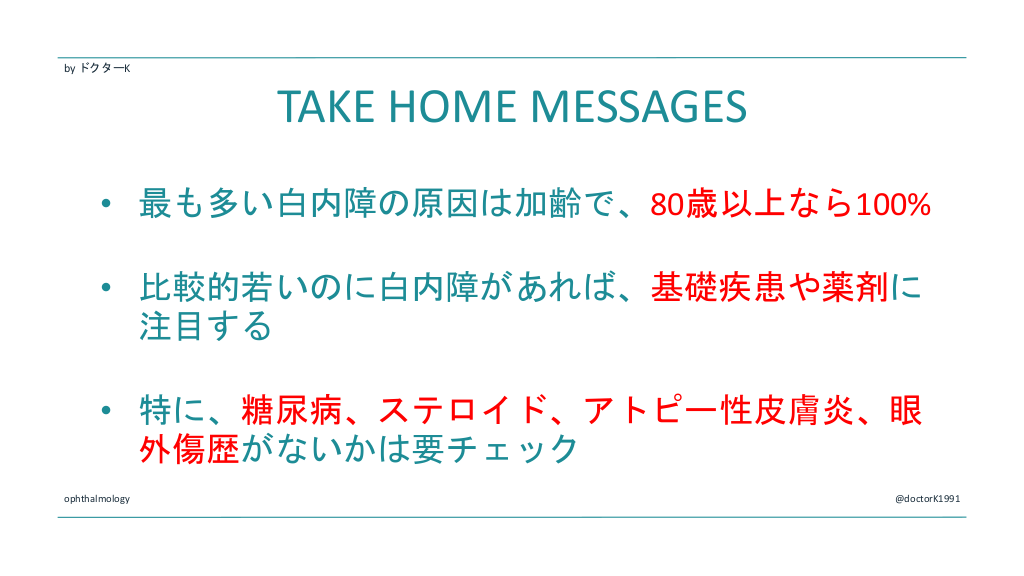 by ドクターK

TAKE HOME MESSAGES

• 最も多い白内障の原因は加齢で、80歳以上なら100%

• 比較的若いのに白内障があれば、基礎疾患や薬剤に注目する

• 特に、糖尿病、ステロイド、アトピー性皮膚炎、眼外傷歴がないかは要チェック

ophthalmology

@doctorK1991